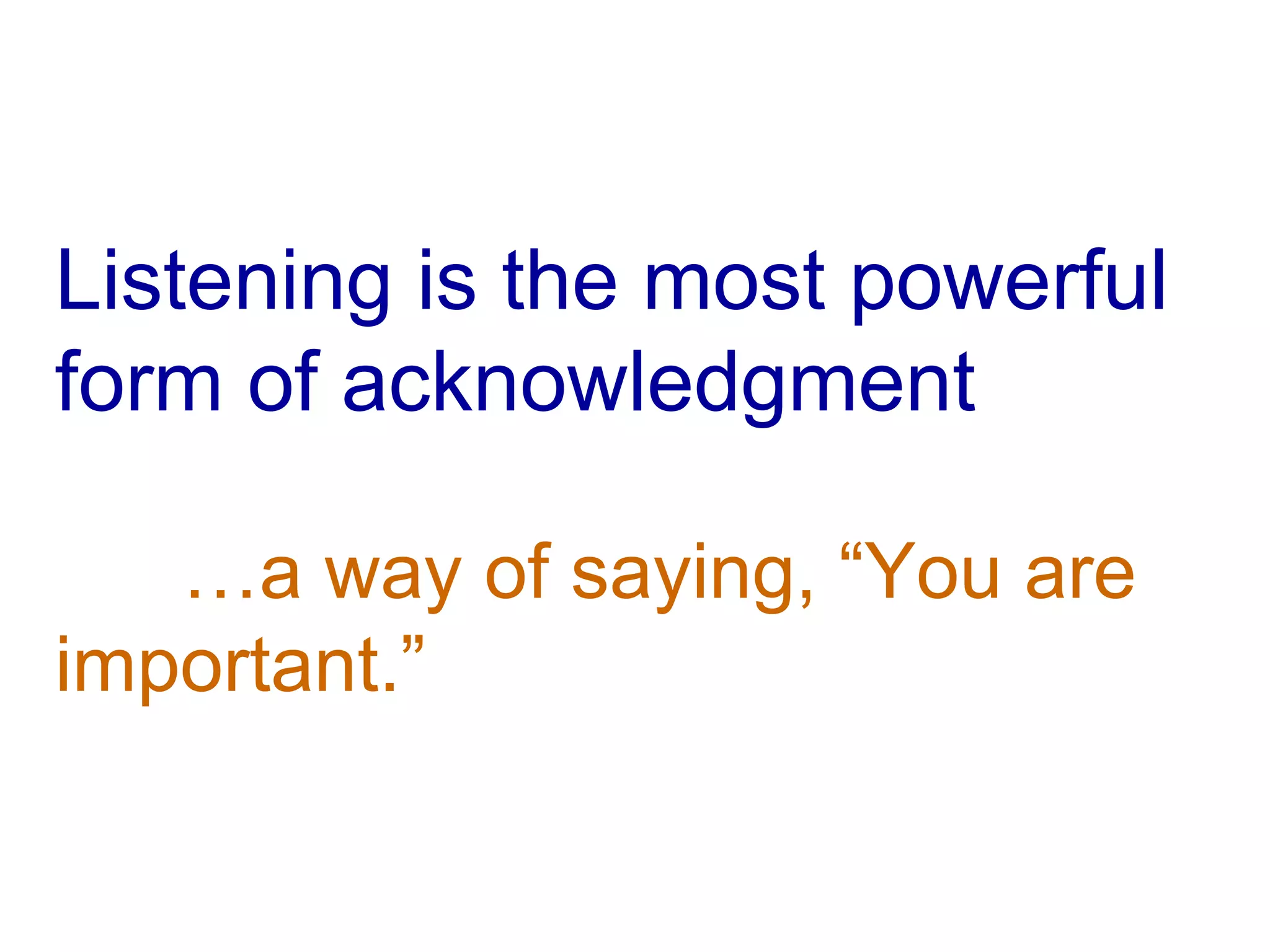 Listening is the most powerful form of acknowledgment

…a way of saying, “You are important.”